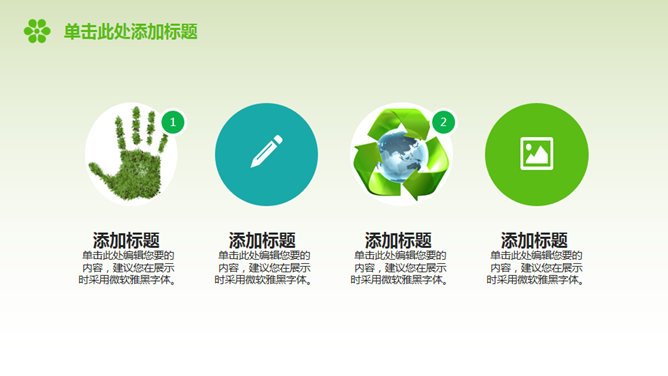 单击此处添加标题

1

2

添加标题
单击此处编辑您要的内容，建议您在展示时采用微软雅黑字体。

添加标题
单击此处编辑您要的内容，建议您在展示时采用微软雅黑字体。

添加标题
单击此处编辑您要的内容，建议您在展示时采用微软雅黑字体。

添加标题
单击此处编辑您要的内容，建议您在展示时采用微软雅黑字体。